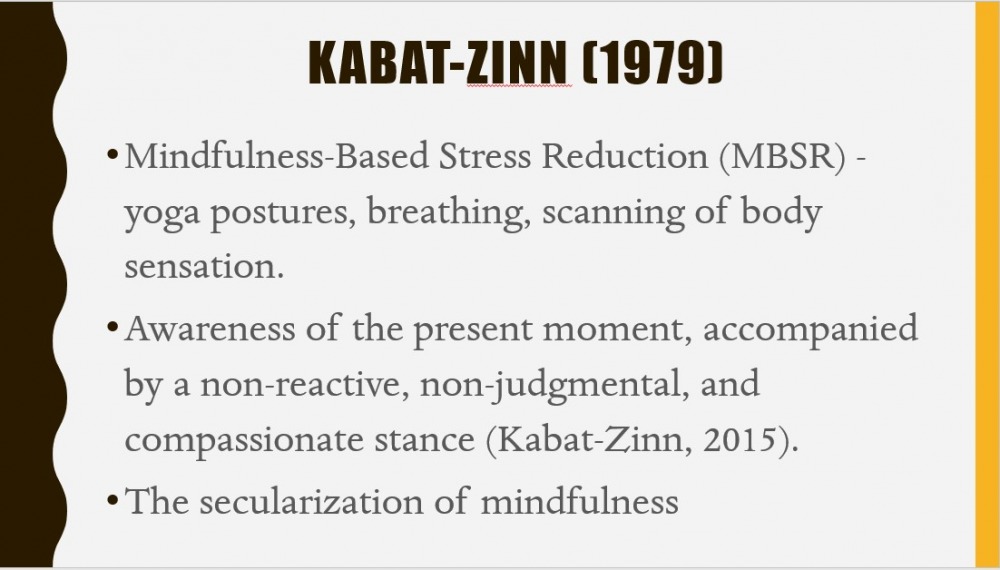 KABAT-ZINN (1979)

• Mindfulness-Based Stress Reduction (MBSR) - yoga postures, breathing, scanning of body sensation.

• Awareness of the present moment, accompanied by a non-reactive, non-judgmental, and compassionate stance (Kabat-Zinn, 2015).

• The secularization of mindfulness